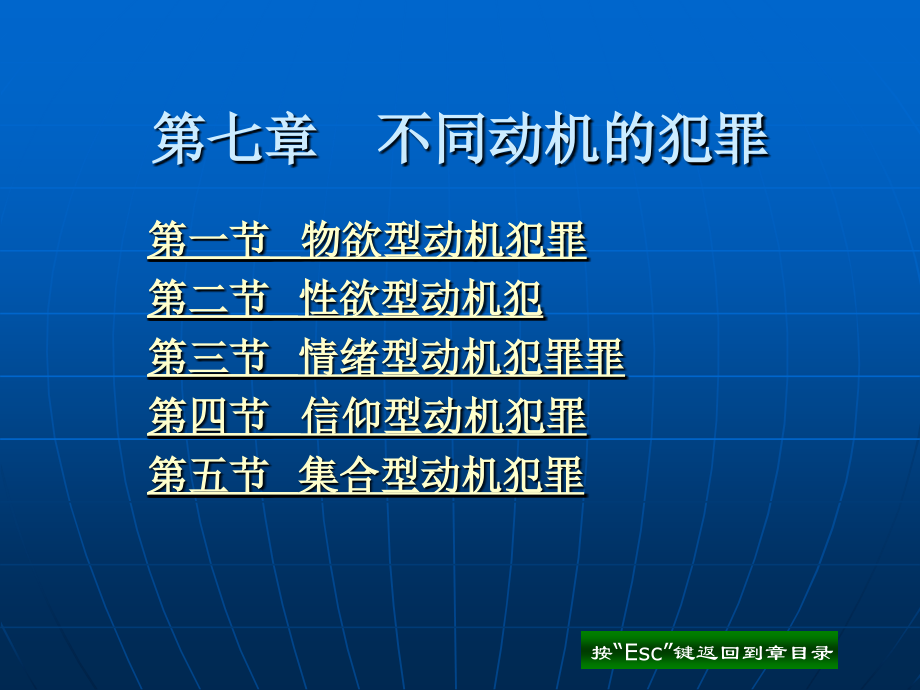 第七章　不同动机的犯罪

第一节　物欲型动机犯罪

第二节　性欲型动机犯

第三节　情绪型动机犯罪罪

第四节　信仰型动机犯罪

第五节　集合型动机犯罪

按“Esc”键返回到章目录